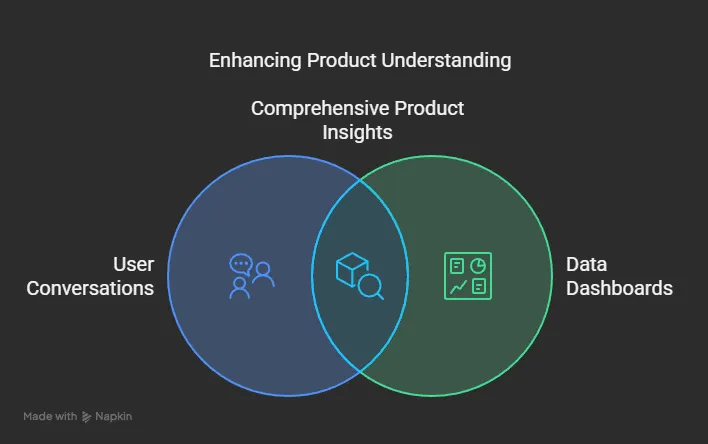 Enhancing Product Understanding

Comprehensive Product Insights

User Conversations

Data Dashboards

Made with Napkin